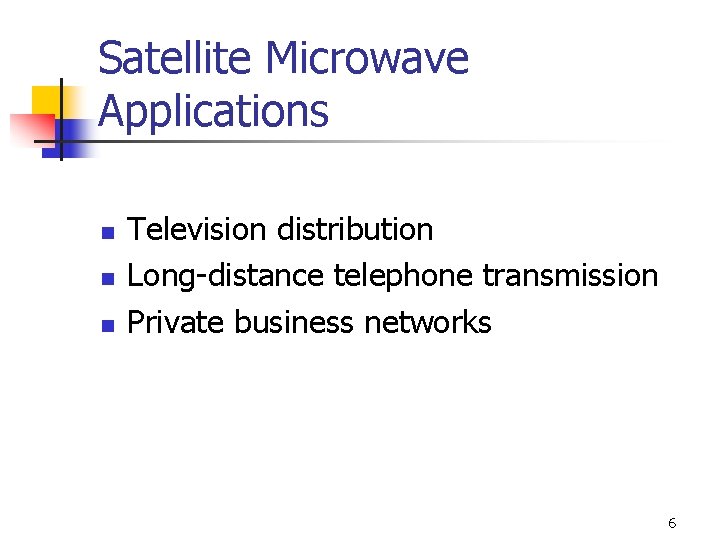 Satellite Microwave Applications

- Television distribution
- Long-distance telephone transmission
- Private business networks

6